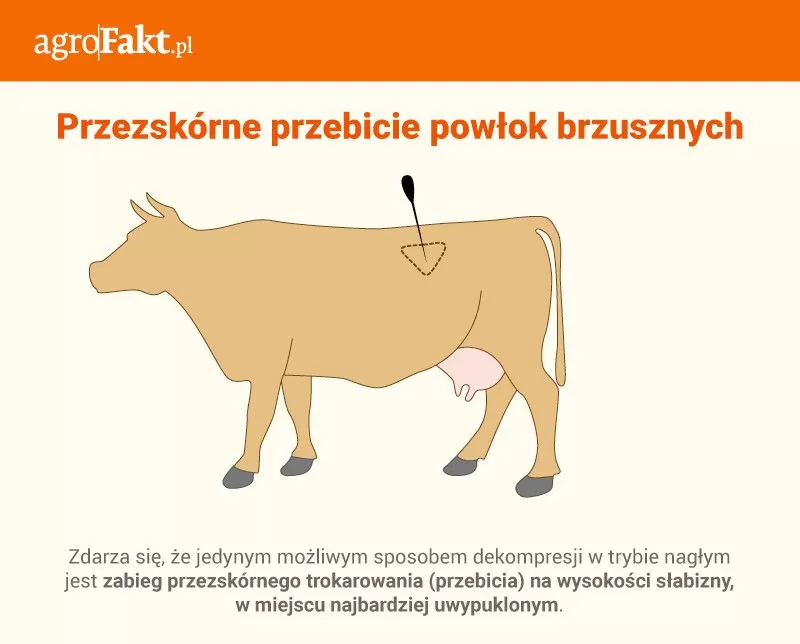 agroFakt.pl

Przezskórne przebicie powłok brzusznych

Zdarza się, że jedynym możliwym sposobem dekompresji w trybie nagłym jest zabieg przezskórnego trokarowania (przebicia) na wysokości słabizny, w miejscu najbardziej uwypuklonym.